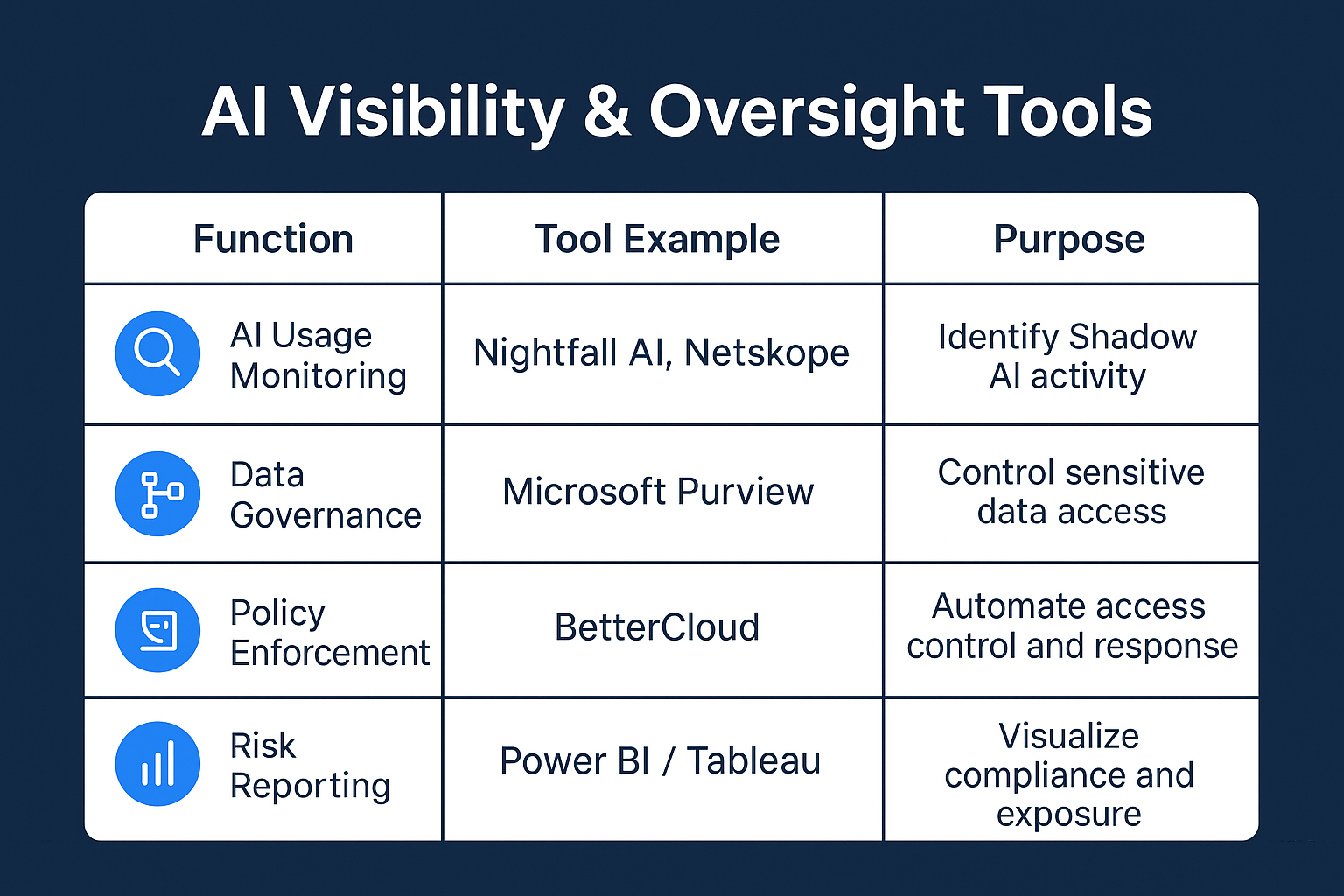 AI Visibility & Oversight Tools

| Function | Tool Example | Purpose |
|---|---|---|
| AI Usage Monitoring | Nightfall AI, Netskope | Identify Shadow AI activity |
| Data Governance | Microsoft Purview | Control sensitive data access |
| Policy Enforcement | BetterCloud | Automate access control and response |
| Risk Reporting | Power BI / Tableau | Visualize compliance and exposure |